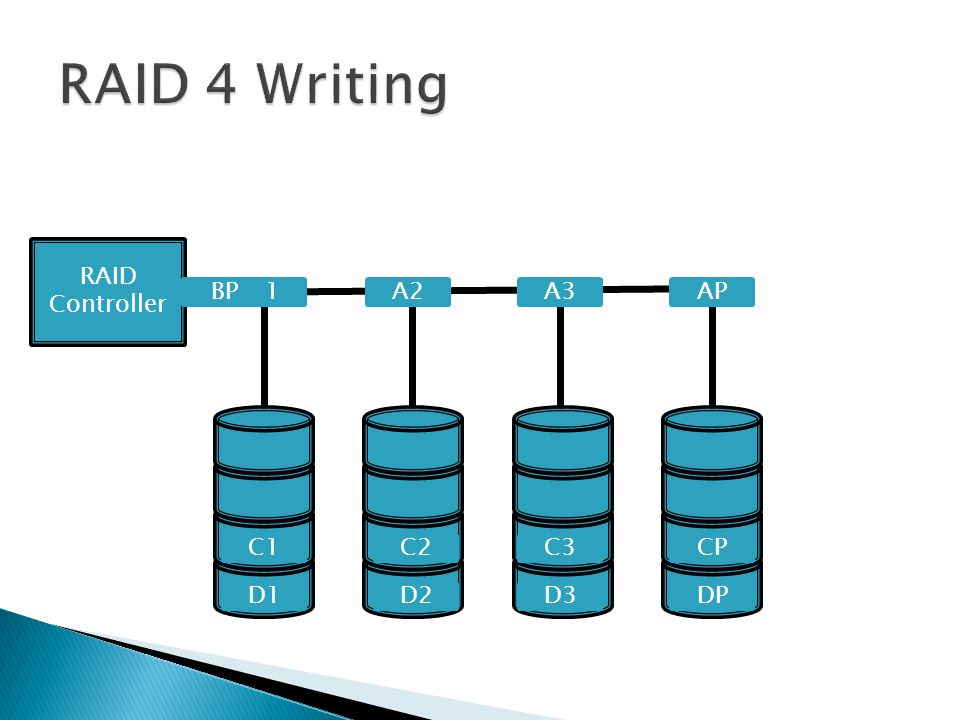 RAID 4 Writing

RAID Controller

BP 1

A2

A3

AP

C1
D1

C2
D2

C3
D3

CP
DP